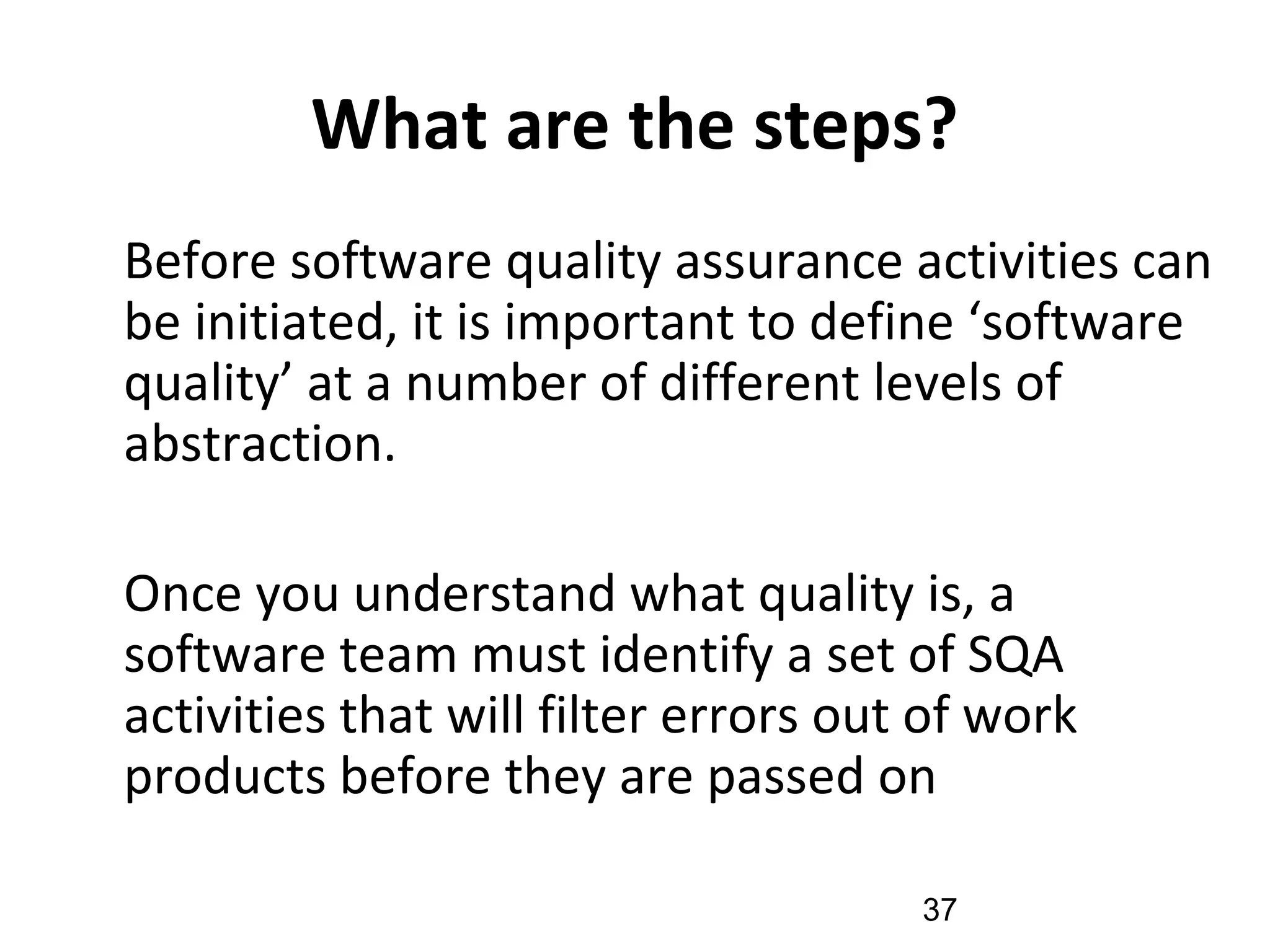 What are the steps?

Before software quality assurance activities can be initiated, it is important to define ‘software quality’ at a number of different levels of abstraction.

Once you understand what quality is, a software team must identify a set of SQA activities that will filter errors out of work products before they are passed on

37